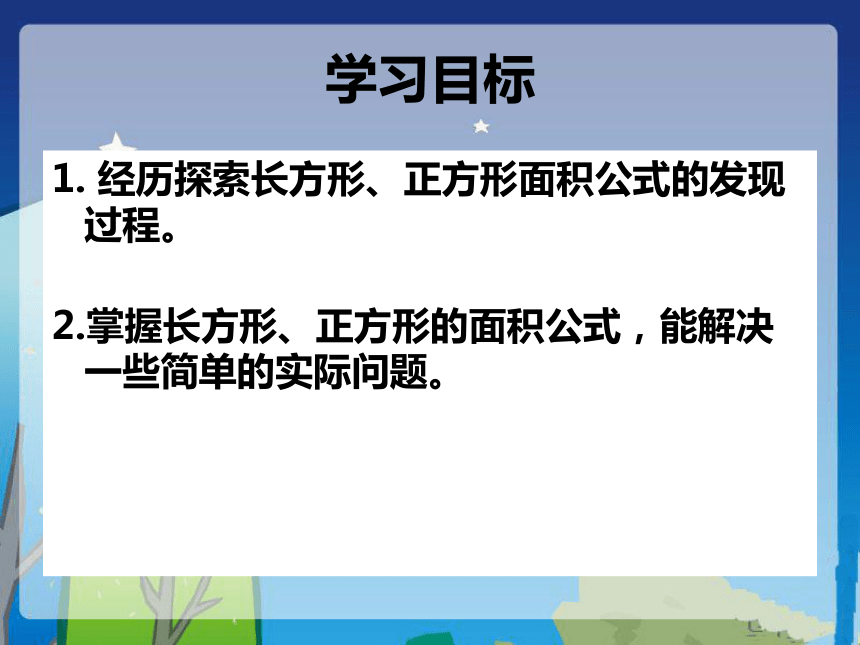 学习目标

1. 经历探索长方形、正方形面积公式的发现过程。

2.掌握长方形、正方形的面积公式，能解决一些简单的实际问题。